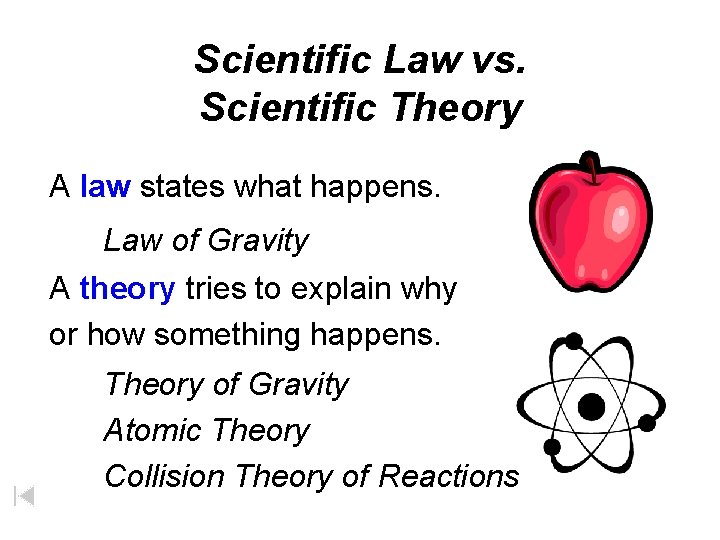 Scientific Law vs. Scientific Theory

A law states what happens.

Law of Gravity

A theory tries to explain why or how something happens.

Theory of Gravity

Atomic Theory

Collision Theory of Reactions